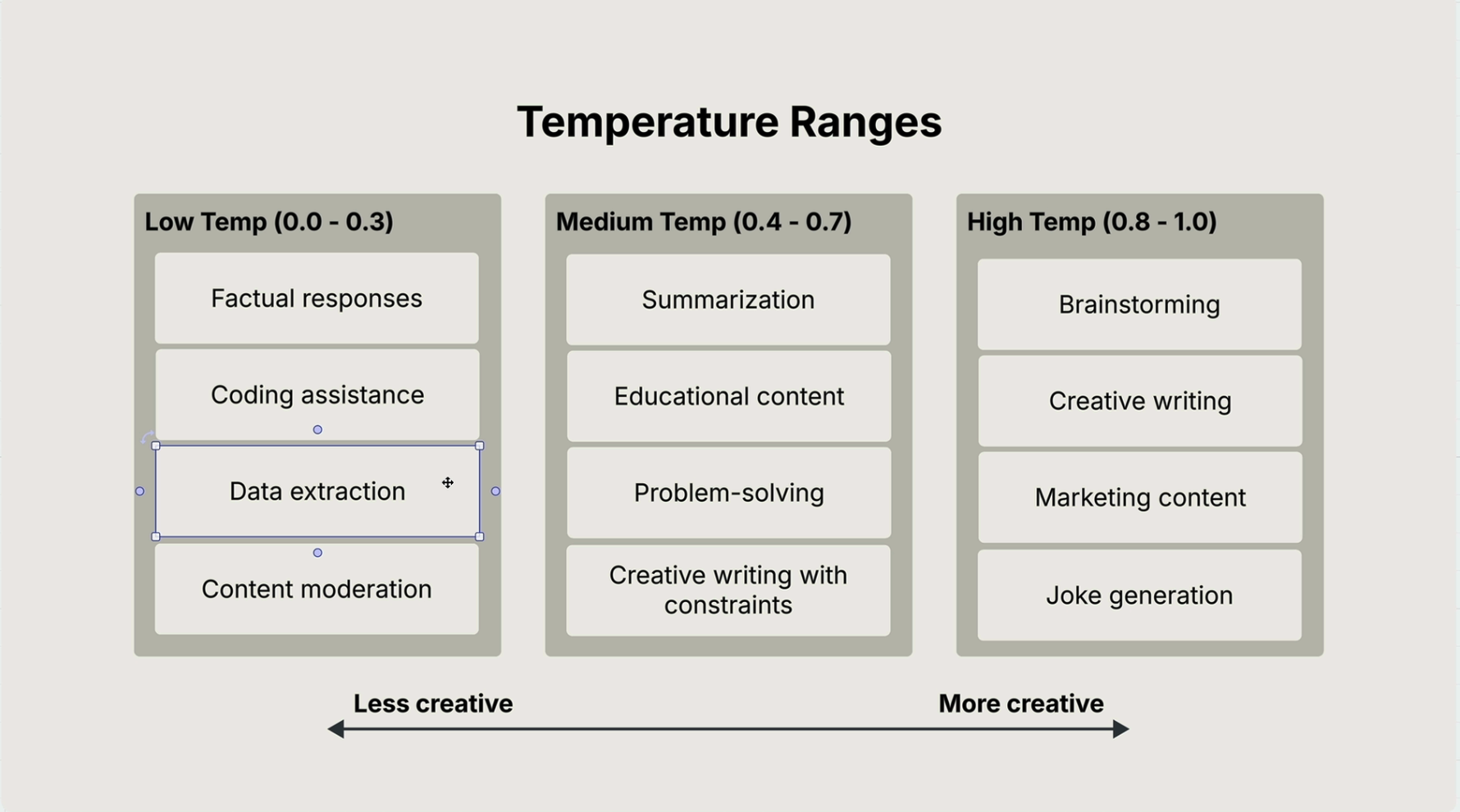 Temperature Ranges

Low Temp (0.0 - 0.3)

Factual responses

Coding assistance

Data extraction

Content moderation

Medium Temp (0.4 - 0.7)

Summarization

Educational content

Problem-solving

Creative writing with constraints

High Temp (0.8 - 1.0)

Brainstorming

Creative writing

Marketing content

Joke generation

Less creative

More creative